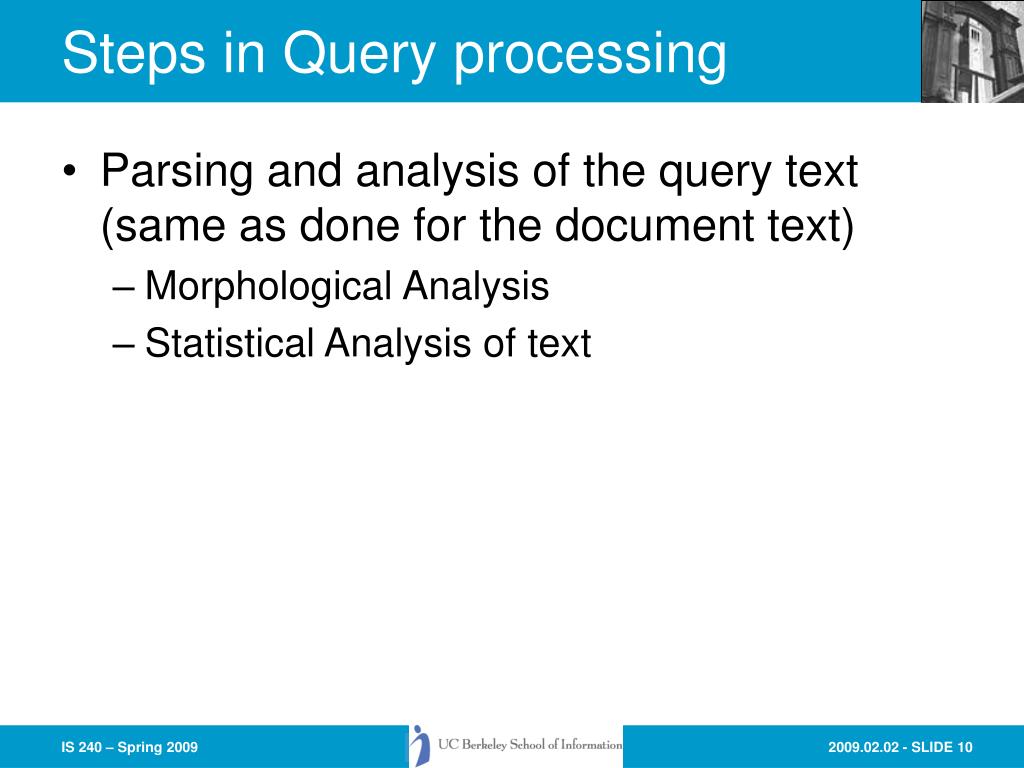 Steps in Query processing

• Parsing and analysis of the query text (same as done for the document text)
– Morphological Analysis
– Statistical Analysis of text

IS 240 – Spring 2009

UC Berkeley School of Information

2009.02.02 - SLIDE 10